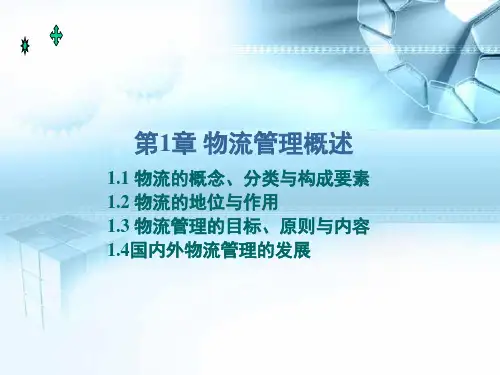 第1章 物流管理概述

1.1 物流的概念、分类与构成要素
1.2 物流的地位与作用
1.3 物流管理的目标、原则与内容
1.4国内外物流管理的发展